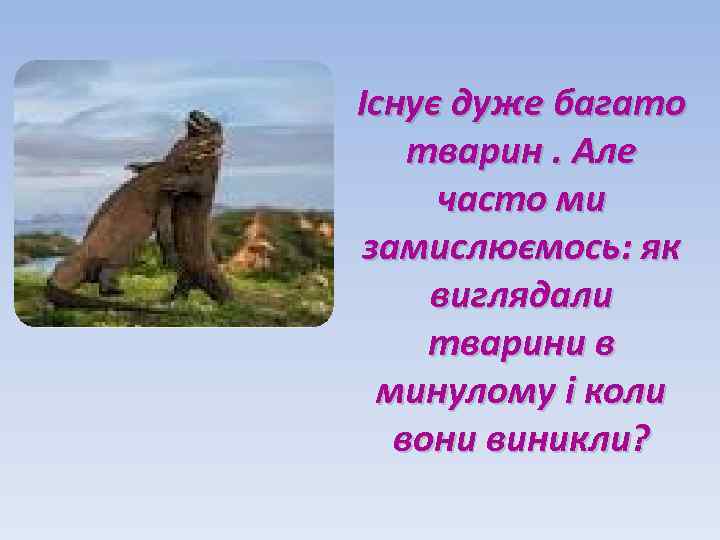 Існує дуже багато тварин . Але часто ми замислюємось: як виглядали тварини в минулому і коли вони виникли?